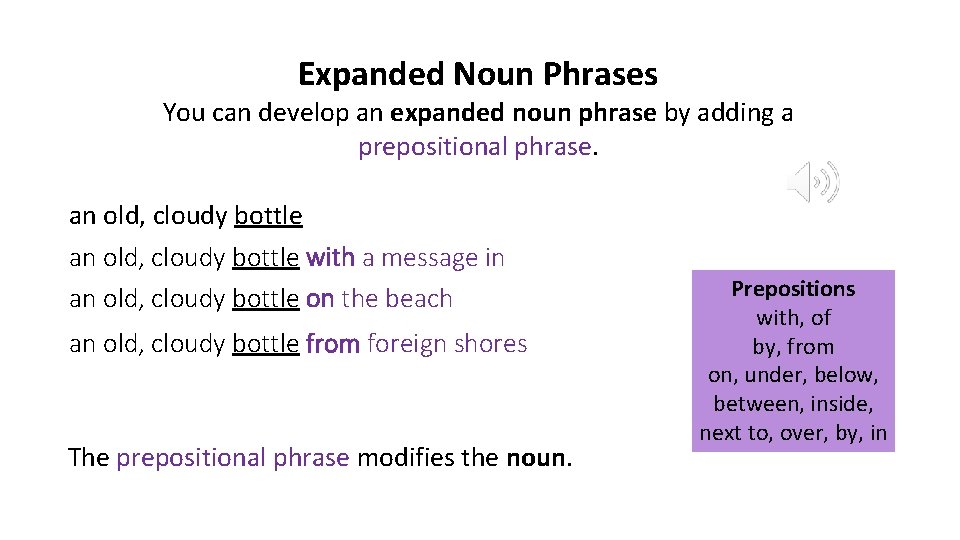 Expanded Noun Phrases
You can develop an expanded noun phrase by adding a prepositional phrase.

an old, cloudy bottle
an old, cloudy bottle with a message in
an old, cloudy bottle on the beach
an old, cloudy bottle from foreign shores

The prepositional phrase modifies the noun.

Prepositions
with, of
by, from
on, under, below,
between, inside,
next to, over, by, in